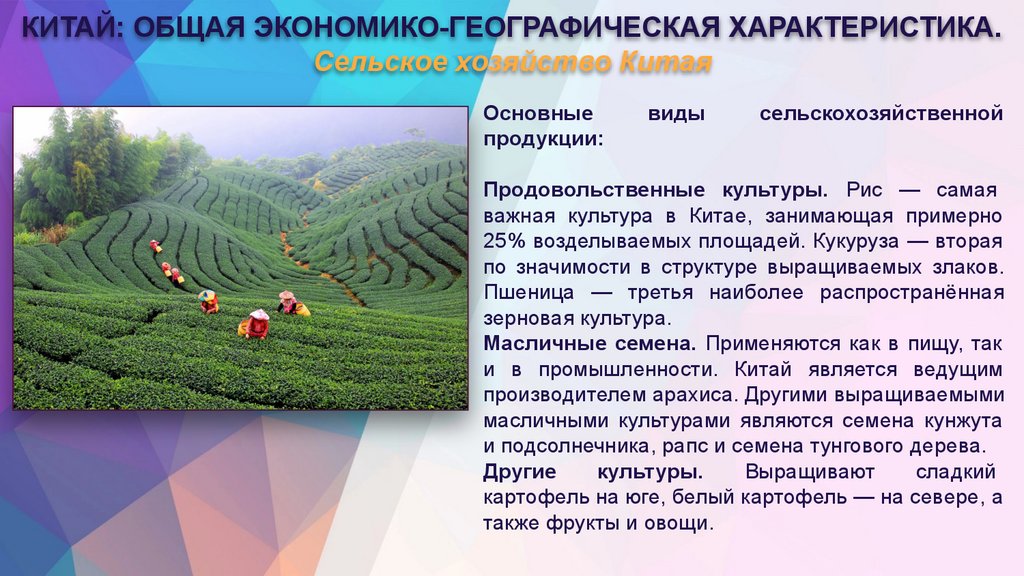 КИТАЙ: ОБЩАЯ ЭКОНОМИКО-ГЕОГРАФИЧЕСКАЯ ХАРАКТЕРИСТИКА.
Сельское хозяйство Китая

Основные виды сельскохозяйственной продукции:

Продовольственные культуры. Рис — самая важная культура в Китае, занимающая примерно 25% возделываемых площадей. Кукуруза — вторая по значимости в структуре выращиваемых злаков. Пшеница — третья наиболее распространённая зерновая культура.
Масличные семена. Применяются как в пищу, так и в промышленности. Китай является ведущим производителем арахиса. Другими выращиваемыми масличными культурами являются семена кунжута и подсолнечника, рапс и семена тунгового дерева.
Другие культуры. Выращивают сладкий картофель на юге, белый картофель — на севере, а также фрукты и овощи.